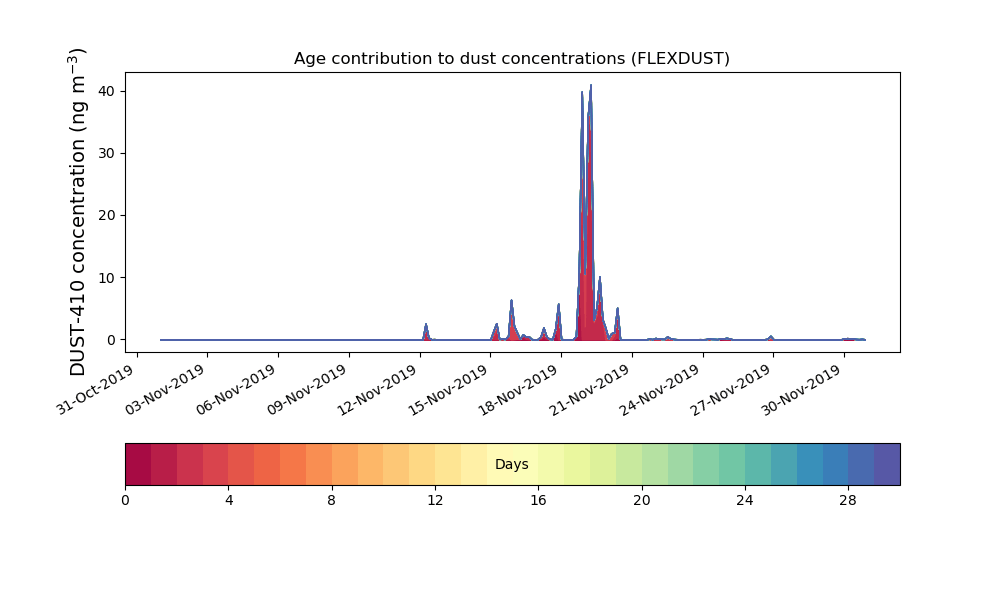 Age contribution to dust concentrations (FLEXDUST)

DUST-410 concentration (ng m$^{-3}$)

40
30
20
10
0

31-Oct-2019
03-Nov-2019
06-Nov-2019
09-Nov-2019
12-Nov-2019
15-Nov-2019
18-Nov-2019
21-Nov-2019
24-Nov-2019
27-Nov-2019
30-Nov-2019

Days

0
4
8
12
16
20
24
28